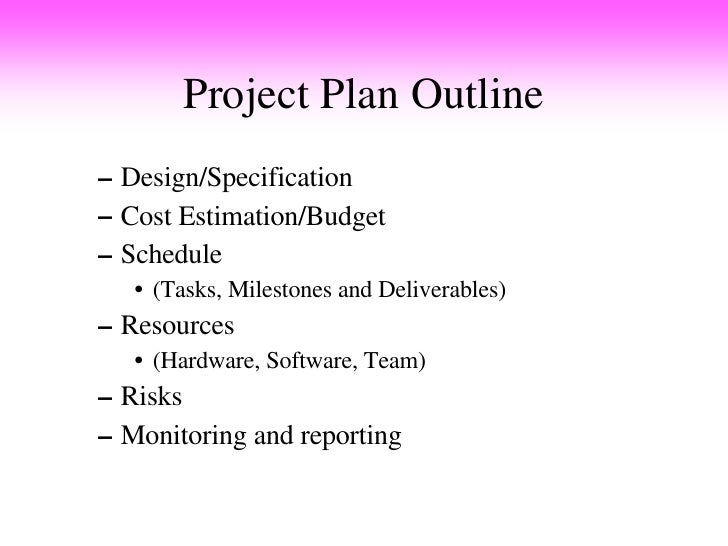 Project Plan Outline

– Design/Specification
– Cost Estimation/Budget
– Schedule
  • (Tasks, Milestones and Deliverables)
– Resources
  • (Hardware, Software, Team)
– Risks
– Monitoring and reporting